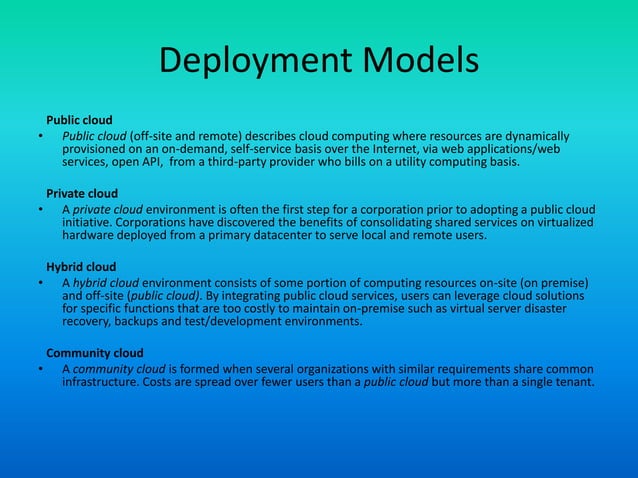 Deployment Models

Public cloud

• Public cloud (off-site and remote) describes cloud computing where resources are dynamically provisioned on an on-demand, self-service basis over the Internet, via web applications/web services, open API, from a third-party provider who bills on a utility computing basis.

Private cloud

• A private cloud environment is often the first step for a corporation prior to adopting a public cloud initiative. Corporations have discovered the benefits of consolidating shared services on virtualized hardware deployed from a primary datacenter to serve local and remote users.

Hybrid cloud

• A hybrid cloud environment consists of some portion of computing resources on-site (on premise) and off-site (public cloud). By integrating public cloud services, users can leverage cloud solutions for specific functions that are too costly to maintain on-premise such as virtual server disaster recovery, backups and test/development environments.

Community cloud

• A community cloud is formed when several organizations with similar requirements share common infrastructure. Costs are spread over fewer users than a public cloud but more than a single tenant.